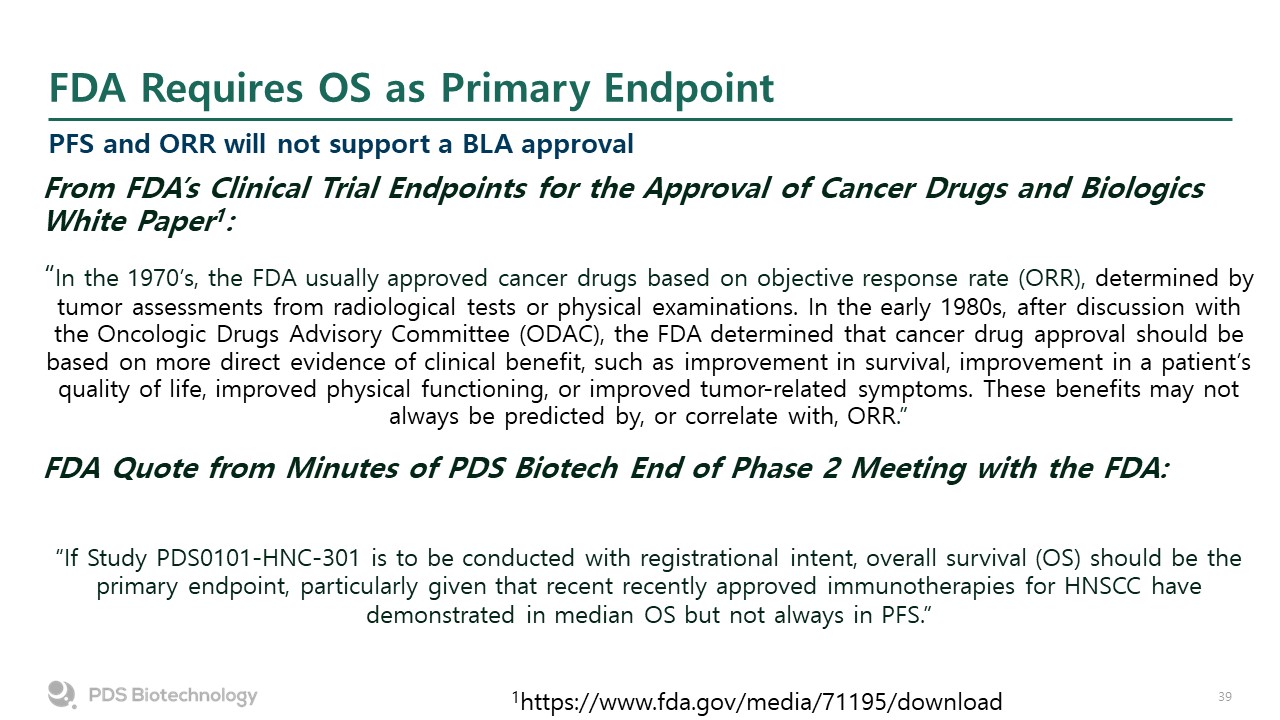 FDA Requires OS as Primary Endpoint

PFS and ORR will not support a BLA approval

From FDA's Clinical Trial Endpoints for the Approval of Cancer Drugs and Biologics White Paper$^1$:

"In the 1970's, the FDA usually approved cancer drugs based on objective response rate (ORR), determined by tumor assessments from radiological tests or physical examinations. In the early 1980s, after discussion with the Oncologic Drugs Advisory Committee (ODAC), the FDA determined that cancer drug approval should be based on more direct evidence of clinical benefit, such as improvement in survival, improvement in a patient's quality of life, improved physical functioning, or improved tumor-related symptoms. These benefits may not always be predicted by, or correlate with, ORR."

FDA Quote from Minutes of PDS Biotech End of Phase 2 Meeting with the FDA:

"If Study PDS0101-HNC-301 is to be conducted with registrational intent, overall survival (OS) should be the primary endpoint, particularly given that recent recently approved immunotherapies for HNSCC have demonstrated in median OS but not always in PFS."

PDS Biotechnology

$^1$https://www.fda.gov/media/71195/download

39